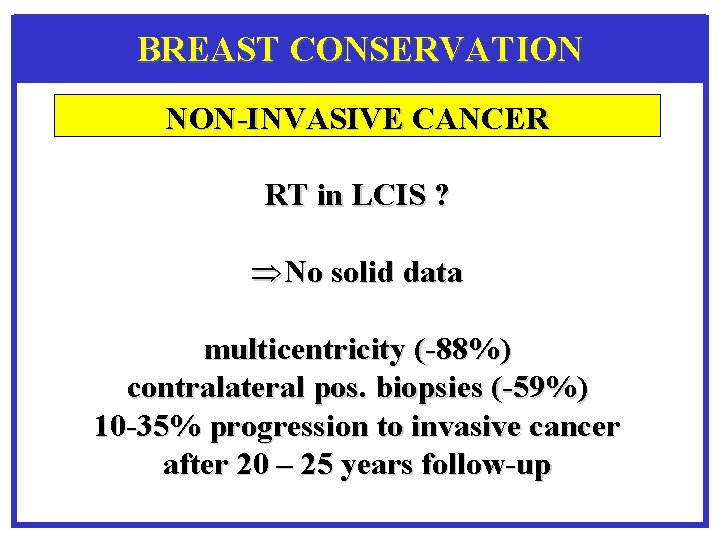 BREAST CONSERVATION

NON-INVASIVE CANCER

RT in LCIS ?

$\Rightarrow$No solid data

multicentricity (-88%)
contralateral pos. biopsies (-59%)
10-35% progression to invasive cancer
after 20 – 25 years follow-up